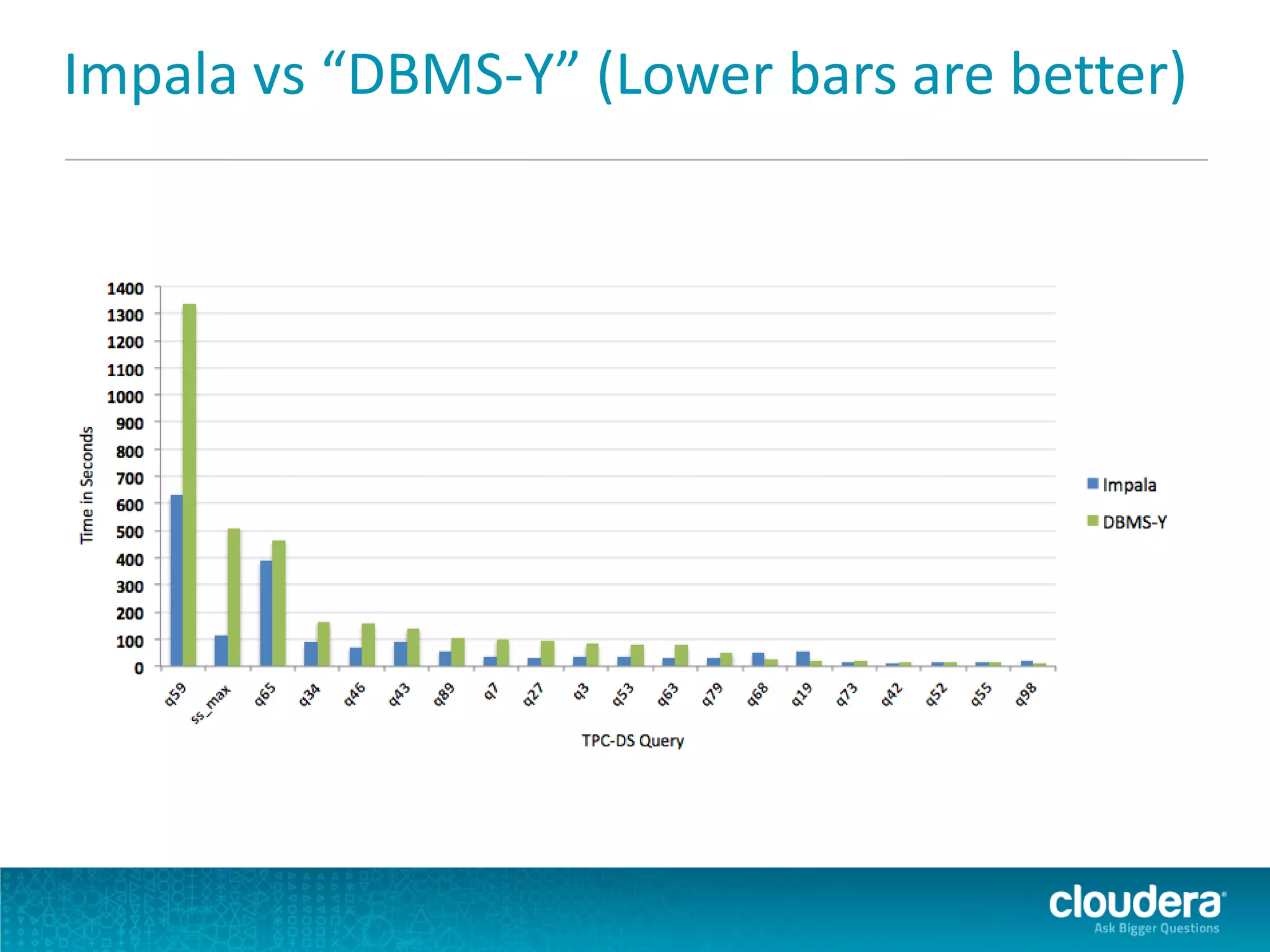 Impala vs “DBMS-Y” (Lower bars are better)

1400
1300
1200
1100
1000
900
800
700
600
500
400
300
200
100
0

Time in Seconds

q59
ss_max
q65
q34
q46
q43
q89
q7
q27
q3
q53
q63
q79
q68
q19
q73
q42
q52
q55
q98

TPC-DS Query

Impala
DBMS-Y

cloudera
Ask Bigger Questions